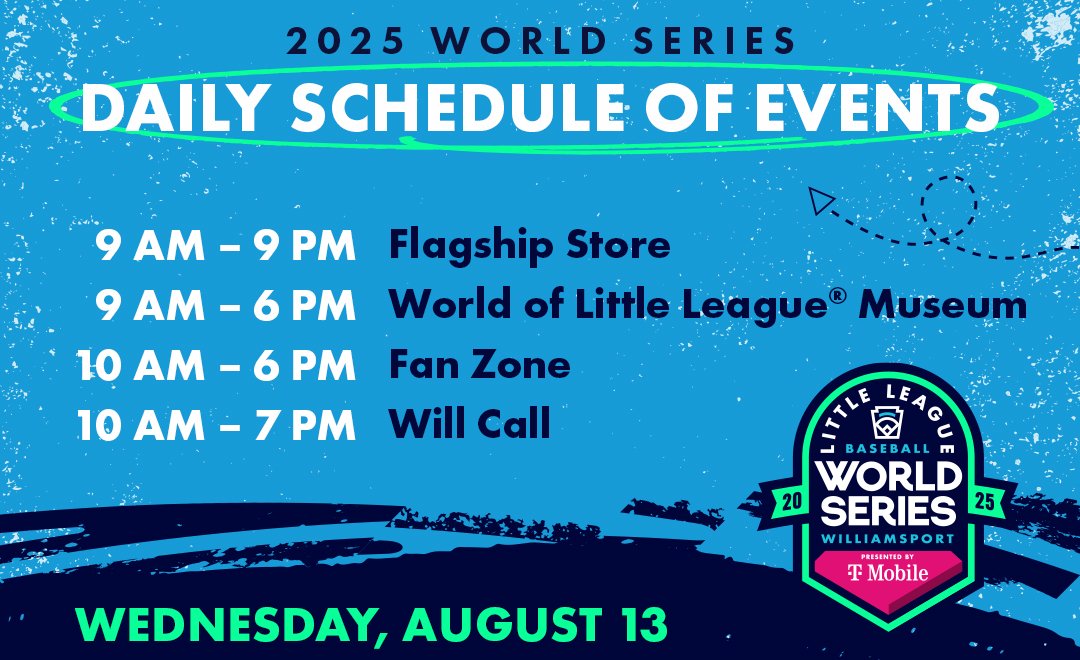 2025 WORLD SERIES
DAILY SCHEDULE OF EVENTS

9 AM – 9 PM Flagship Store
9 AM – 6 PM World of Little League® Museum
10 AM – 6 PM Fan Zone
10 AM – 7 PM Will Call

LITTLE LEAGUE
BASEBALL
WORLD SERIES
20 25
WILLIAMSPORT
PRESENTED BY
T Mobile

WEDNESDAY, AUGUST 13